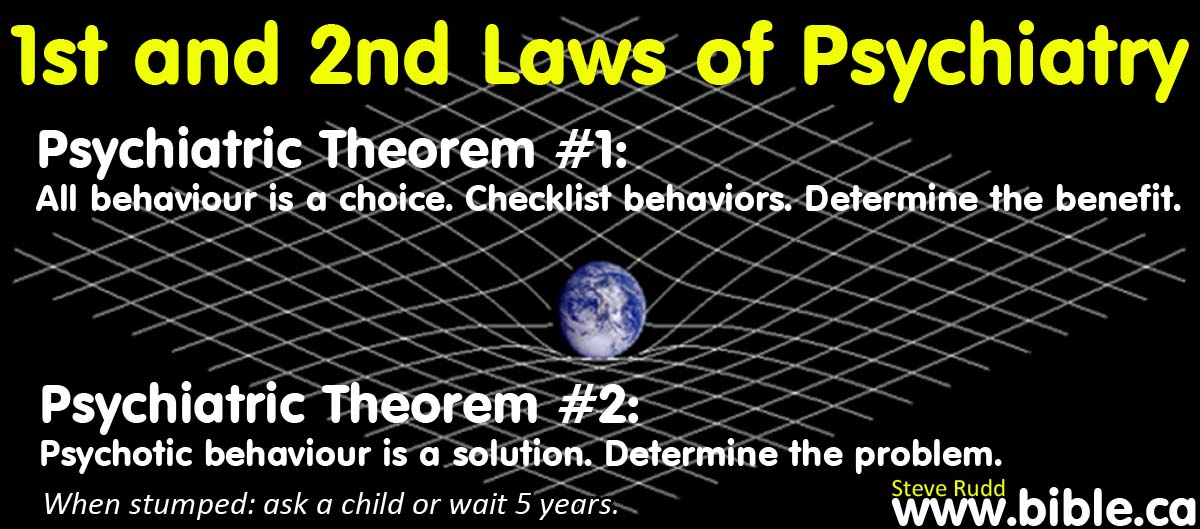 1st and 2nd Laws of Psychiatry

Psychiatric Theorem #1:
All behaviour is a choice. Checklist behaviors. Determine the benefit.

Psychiatric Theorem #2:
Psychotic behaviour is a solution. Determine the problem.

When stumped: ask a child or wait 5 years.

Steve Rudd
www.bible.ca